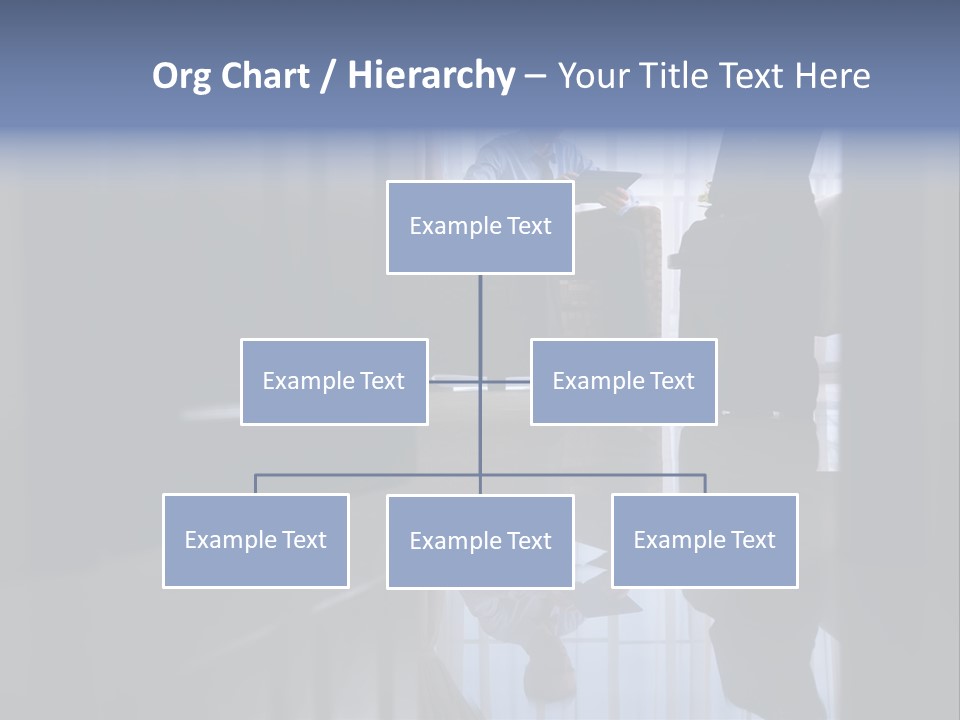 Org Chart / Hierarchy – Your Title Text Here

Example Text

Example Text

Example Text

Example Text

Example Text

Example Text